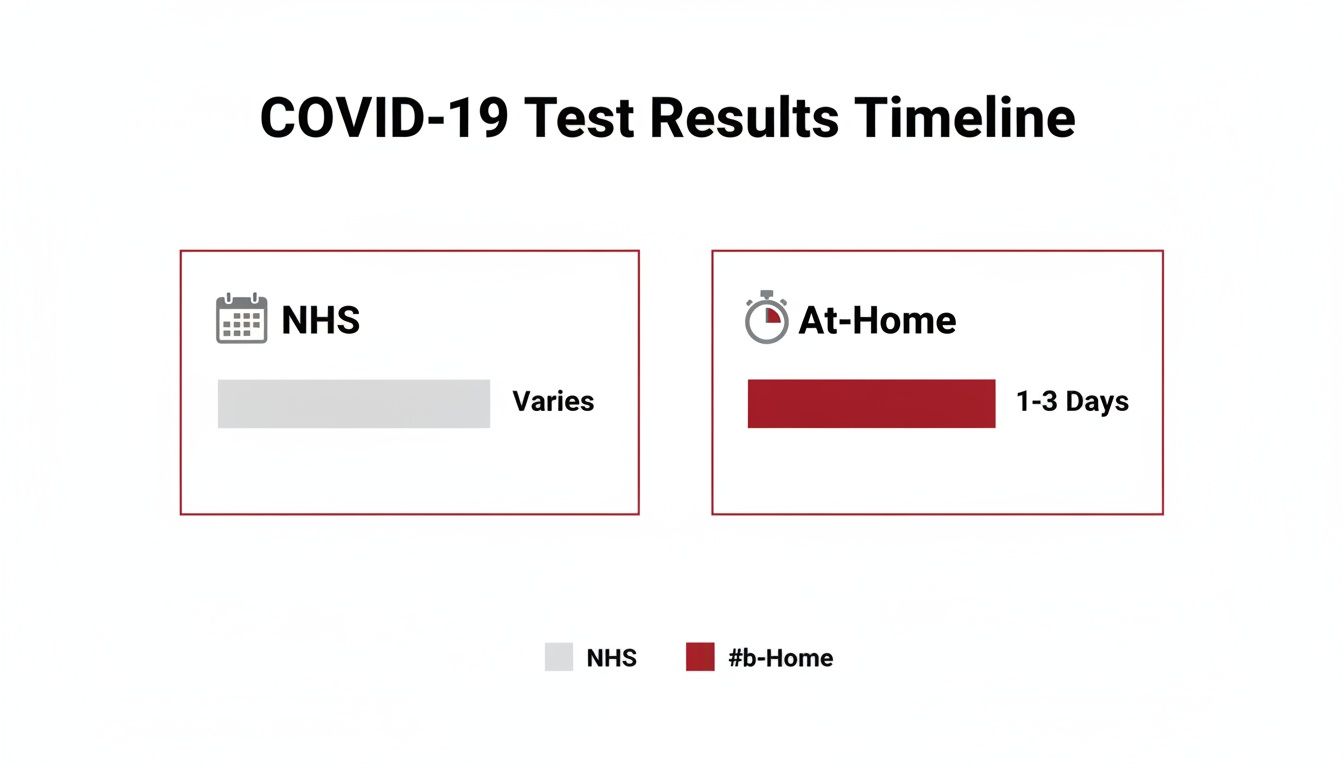 COVID-19 Test Results Timeline

NHS

Varies

At-Home

1-3 Days

NHS #b-Home